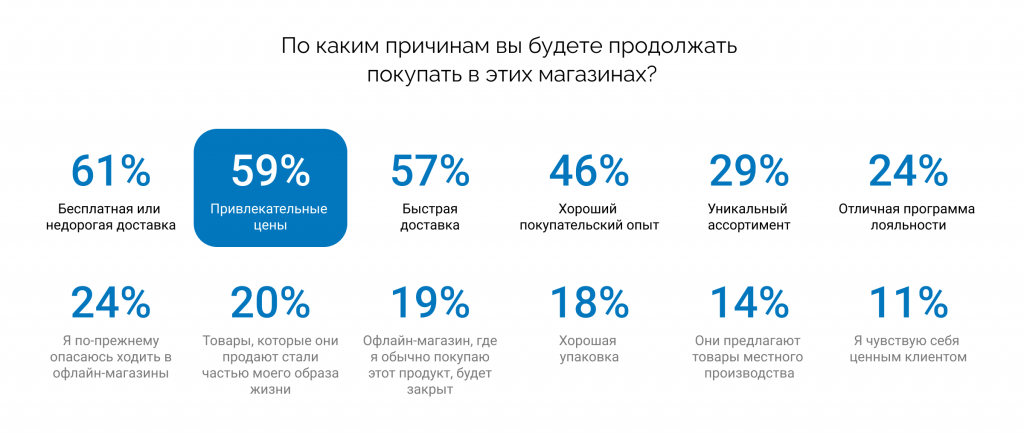 По каким причинам вы будете продолжать покупать в этих магазинах?

61%
Бесплатная или недорогая доставка

59%
Привлекательные цены

57%
Быстрая доставка

46%
Хороший покупательский опыт

29%
Уникальный ассортимент

24%
Отличная программа лояльности

24%
Я по-прежнему опасаюсь ходить в офлайн-магазины

20%
Товары, которые они продают стали частью моего образа жизни

19%
Офлайн-магазин, где я обычно покупаю этот продукт, будет закрыт

18%
Хорошая упаковка

14%
Они предлагают товары местного производства

11%
Я чувствую себя ценным клиентом